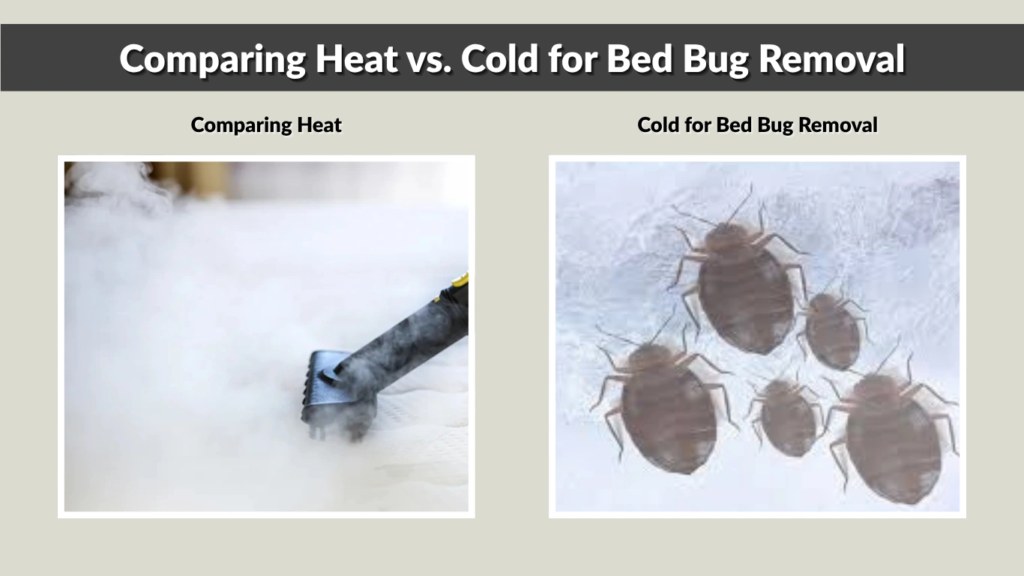 Comparing Heat vs. Cold for Bed Bug Removal

Comparing Heat

Cold for Bed Bug Removal